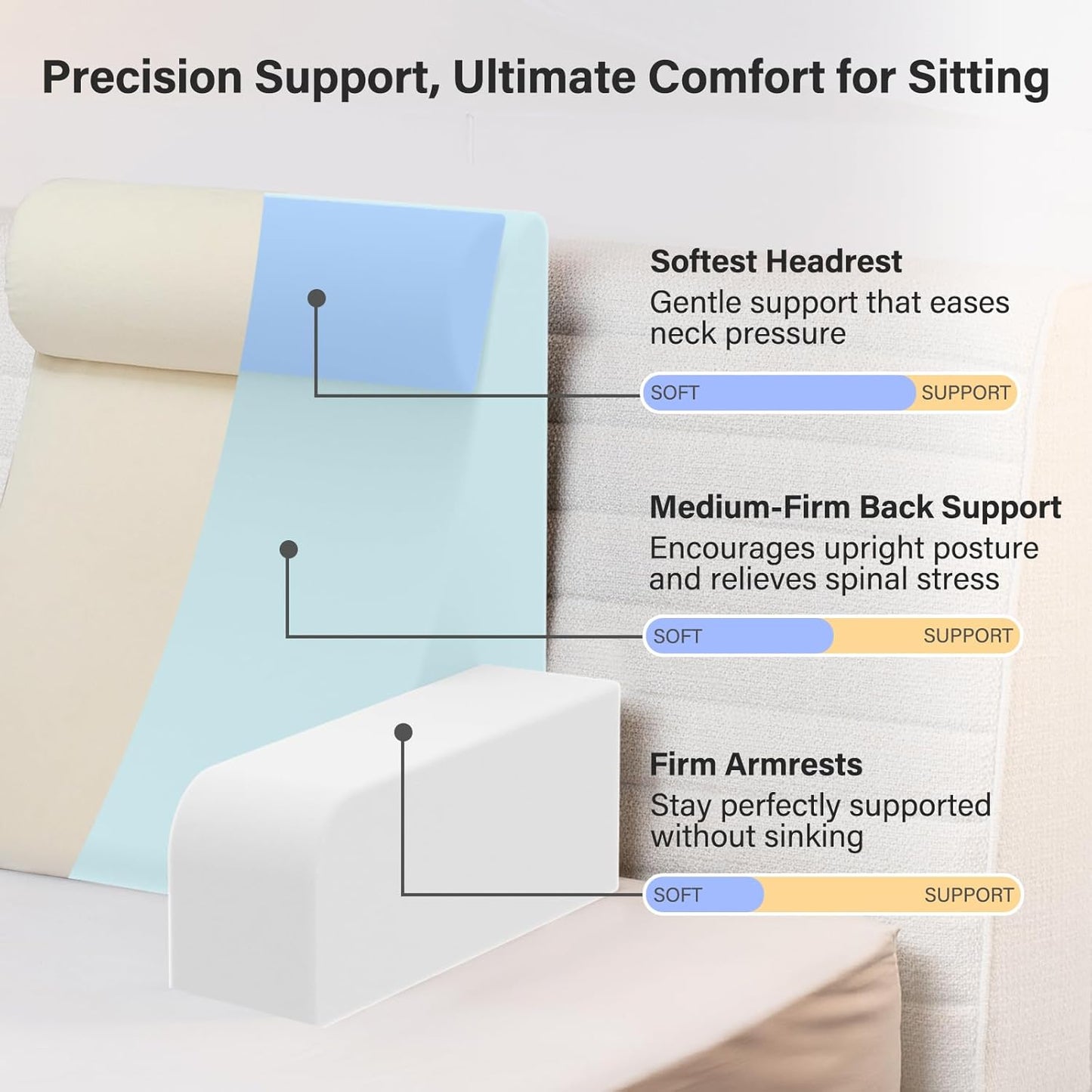 Precision Support, Ultimate Comfort for Sitting

Softest Headrest
Gentle support that eases neck pressure

SOFT SUPPORT

Medium-Firm Back Support
Encourages upright posture and relieves spinal stress

SOFT SUPPORT

Firm Armrests
Stay perfectly supported without sinking

SOFT SUPPORT